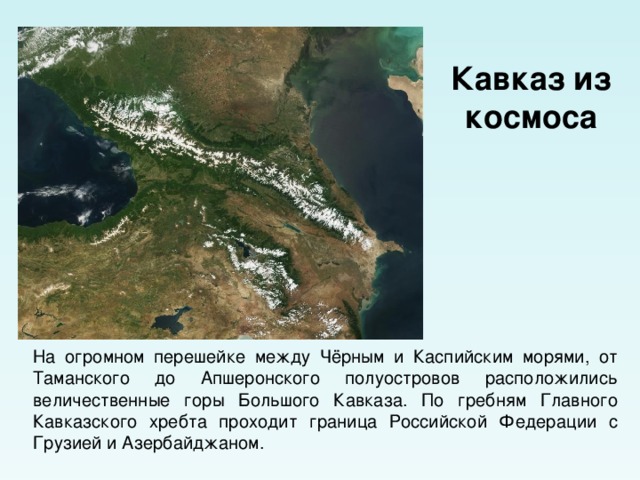 Кавказ из космоса

На огромном перешейке между Чёрным и Каспийским морями, от Таманского до Апшеронского полуостровов расположились величественные горы Большого Кавказа. По гребням Главного Кавказского хребта проходит граница Российской Федерации с Грузией и Азербайджаном.